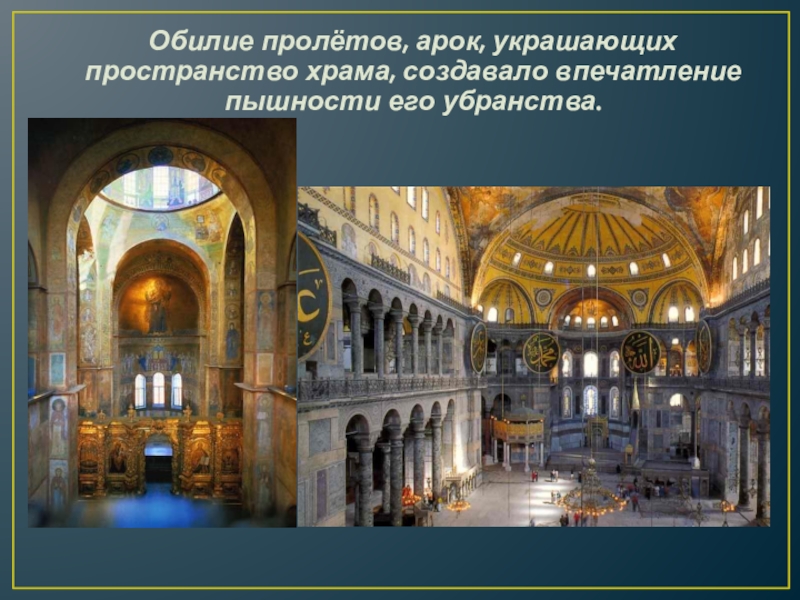 Обилие пролётов, арок, украшающих пространство храма, создавало впечатление пышности его убранства.